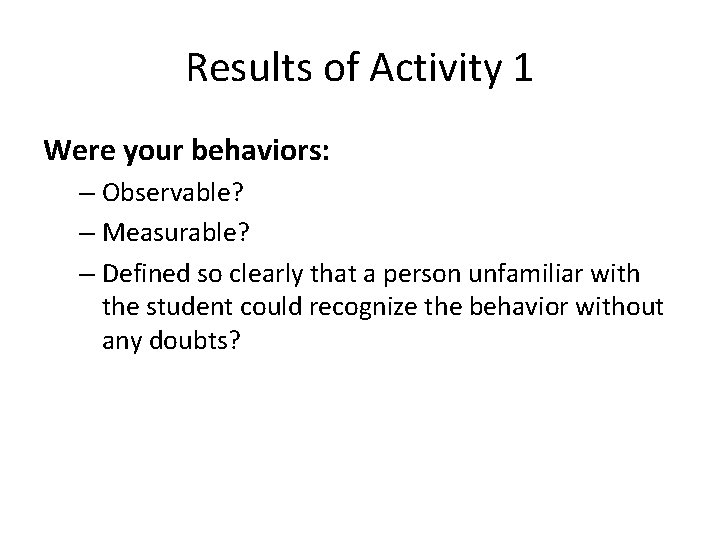 Results of Activity 1

Were your behaviors:

– Observable?
– Measurable?
– Defined so clearly that a person unfamiliar with the student could recognize the behavior without any doubts?